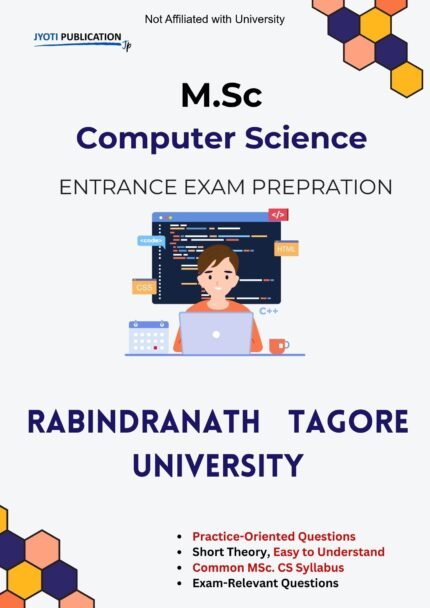 Not Affiliated with University

JYOTI PUBLICATION Jp

M.Sc

Computer Science

ENTRANCE EXAM PREPRATION

</>

<code>

HTML

CSS

C++

RABINDRANATH TAGORE UNIVERSITY

- Practice-Oriented Questions
- Short Theory, Easy to Understand
- Common MSc. CS Syllabus
- Exam-Relevant Questions